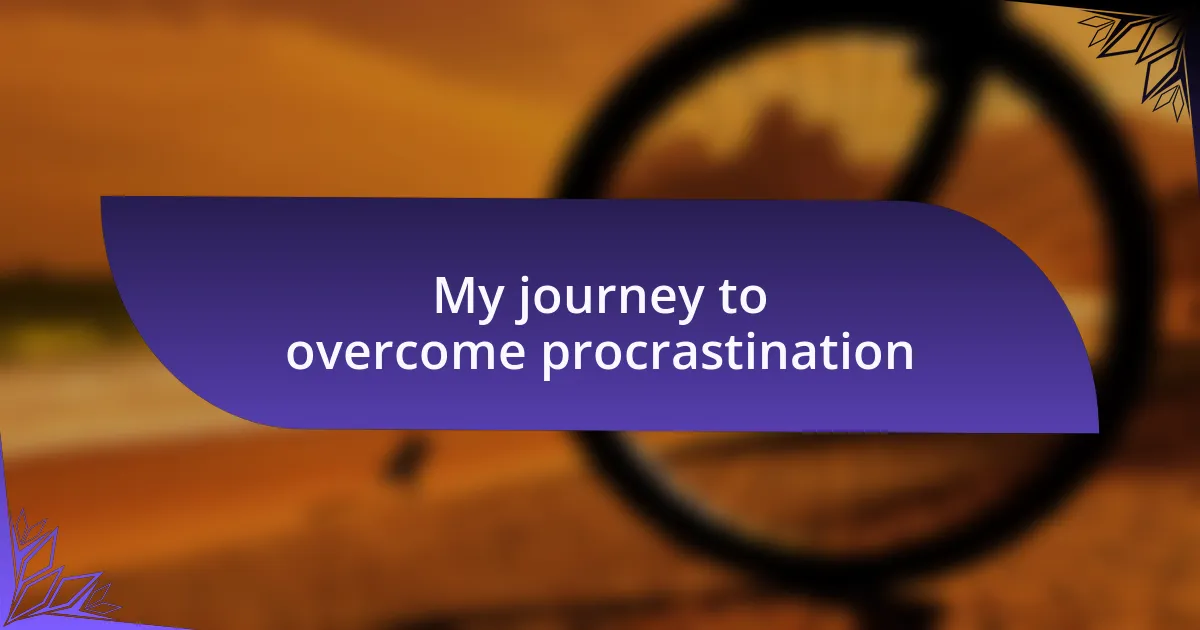 My journey to overcome procrastination